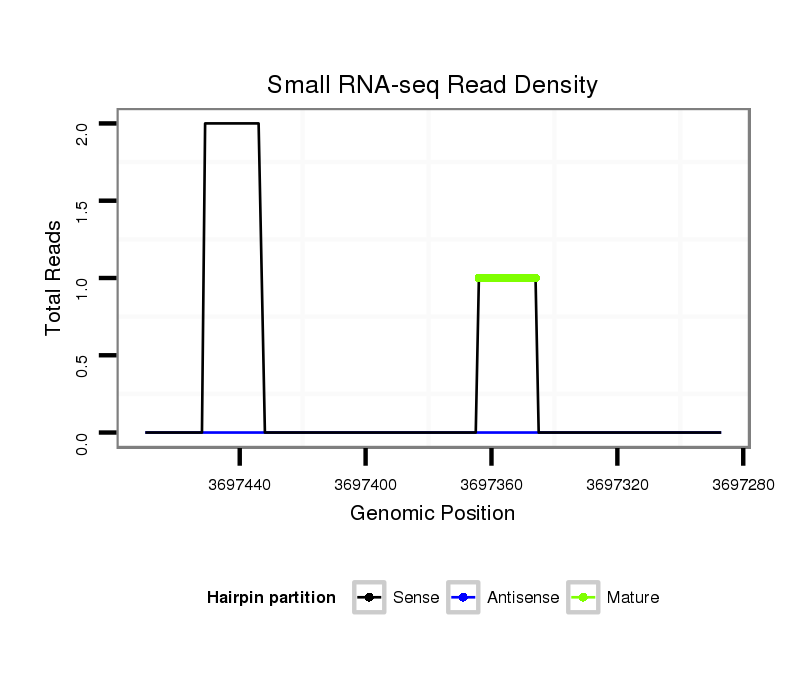 Small RNA-seq Read Density

Total Reads

2.0
1.5
1.0
0.5
0.0

3697440
3697400
3697360
3697320
3697280

Genomic Position

Hairpin partition
Sense
Antisense
Mature